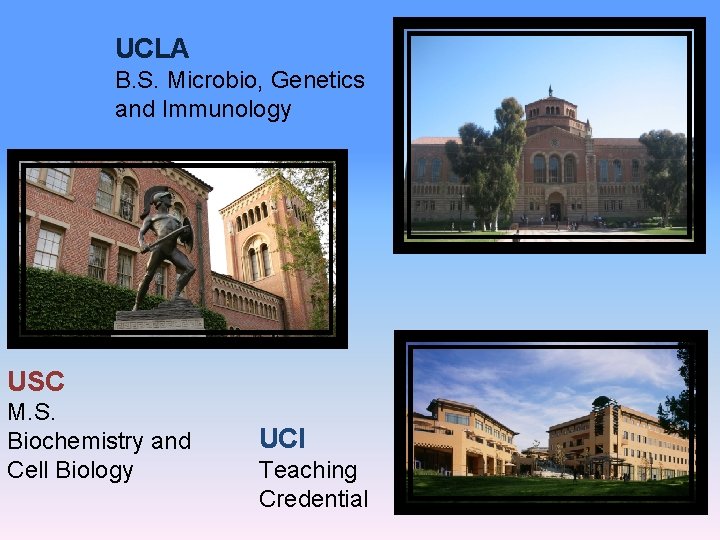 UCLA
B.S. Microbio, Genetics and Immunology

USC
M.S.
Biochemistry and Cell Biology

UCI
Teaching Credential